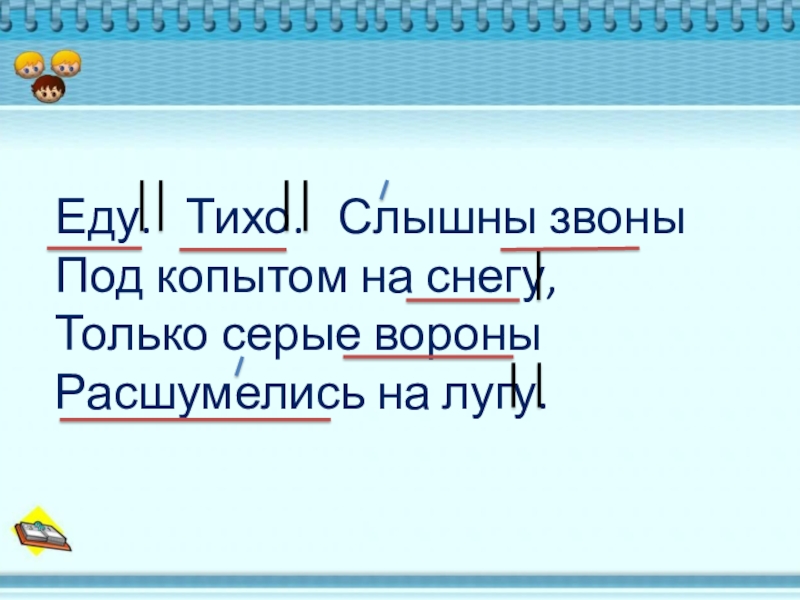 Еду. Тихо. Слышны звоны
Под копытом на снегу,
Только серые вороны
Расшумелись на лугу.